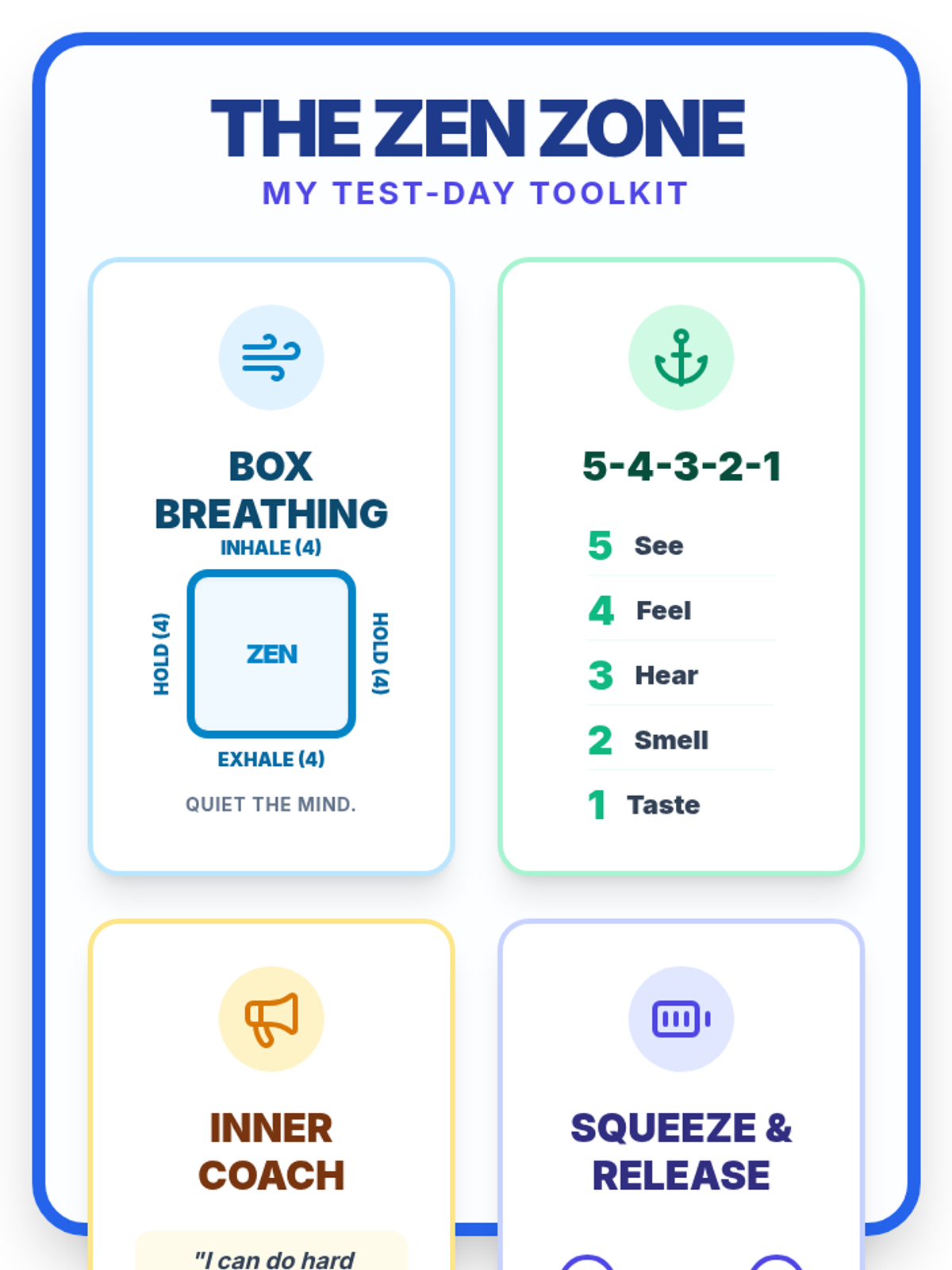 THE ZEN ZONE
MY TEST-DAY TOOLKIT

BOX BREATHING
INHALE (4)
HOLD (4)
ZEN
HOLD (4)
EXHALE (4)
QUIET THE MIND.

5-4-3-2-1
5 See
4 Feel
3 Hear
2 Smell
1 Taste

INNER COACH
"I can do hard

SQUEEZE & RELEASE